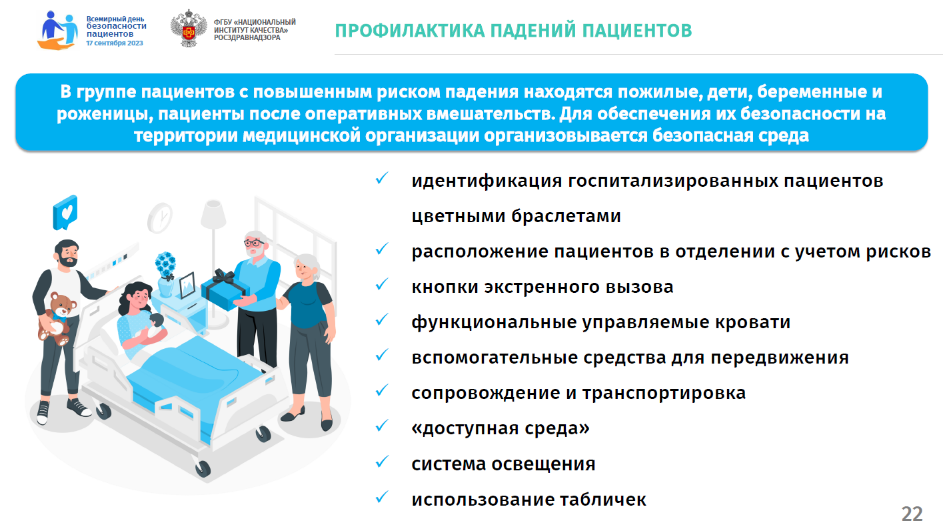 Всемирный день безопасности пациентов 17 сентября 2023

ФГБУ «НАЦИОНАЛЬНЫЙ ИНСТИТУТ КАЧЕСТВА» РОСЗДРАВНАДЗОРА

ПРОФИЛАКТИКА ПАДЕНИЙ ПАЦИЕНТОВ

В группе пациентов с повышенным риском падения находятся пожилые, дети, беременные и роженицы, пациенты после оперативных вмешательств. Для обеспечения их безопасности на территории медицинской организации организовывается безопасная среда

✓ идентификация госпитализированных пациентов цветными браслетами
✓ расположение пациентов в отделении с учетом рисков
✓ кнопки экстренного вызова
✓ функциональные управляемые кровати
✓ вспомогательные средства для передвижения
✓ сопровождение и транспортировка
✓ «доступная среда»
✓ система освещения
✓ использование табличек

22